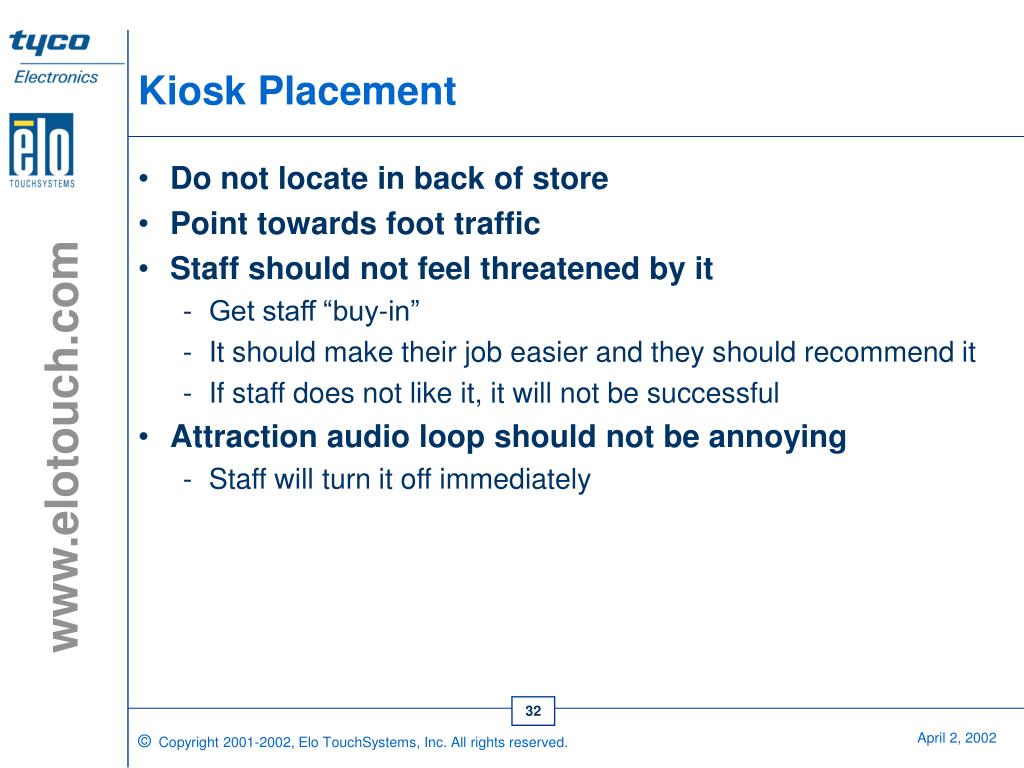 tyco
Electronics

elo
TOUCHSYSTEMS

www.elotouch.com

Kiosk Placement

• Do not locate in back of store
• Point towards foot traffic
• Staff should not feel threatened by it
- Get staff “buy-in”
- It should make their job easier and they should recommend it
- If staff does not like it, it will not be successful
• Attraction audio loop should not be annoying
- Staff will turn it off immediately

32

© Copyright 2001-2002, Elo TouchSystems, Inc. All rights reserved.

April 2, 2002